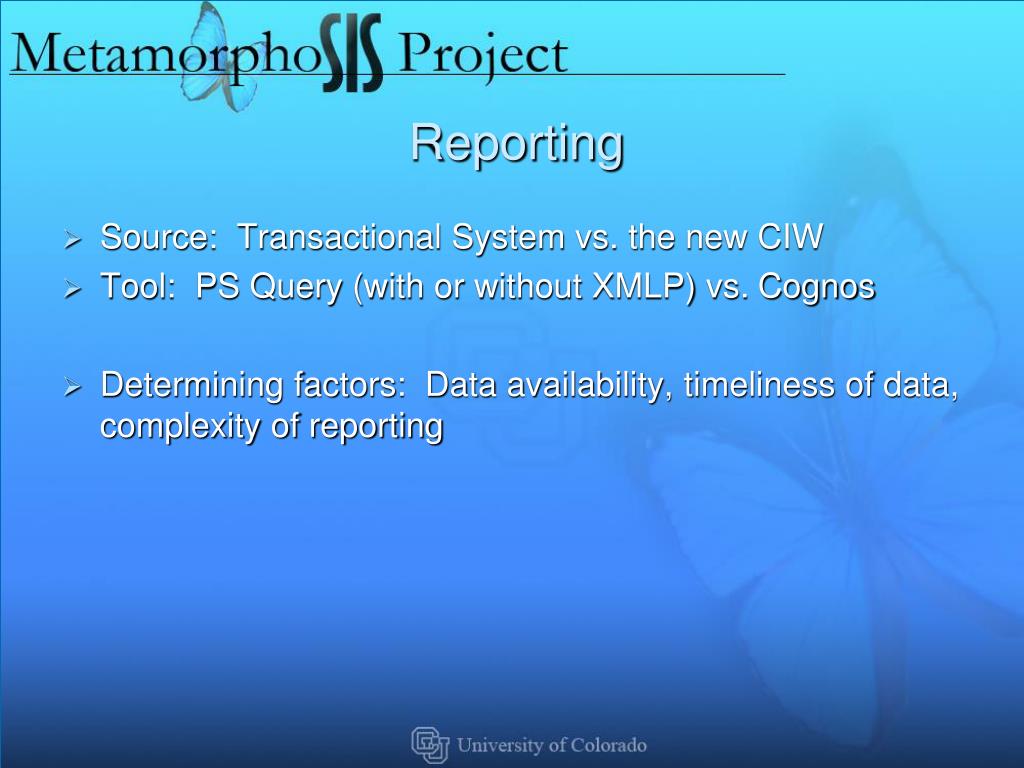 MetamorphoSIS Project

Reporting

➢ Source: Transactional System vs. the new CIW
➢ Tool: PS Query (with or without XMLP) vs. Cognos

➢ Determining factors: Data availability, timeliness of data, complexity of reporting

University of Colorado